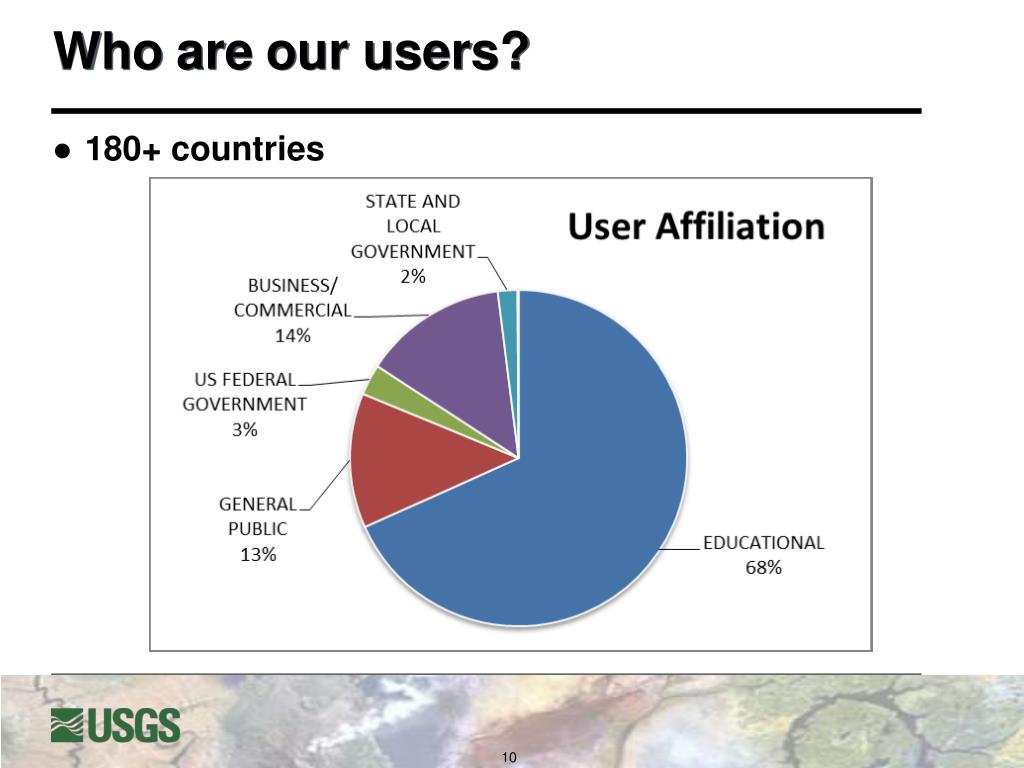 Who are our users?

● 180+ countries

User Affiliation

STATE AND LOCAL GOVERNMENT 2%

BUSINESS/ COMMERCIAL 14%

US FEDERAL GOVERNMENT 3%

GENERAL PUBLIC 13%

EDUCATIONAL 68%

USGS

10